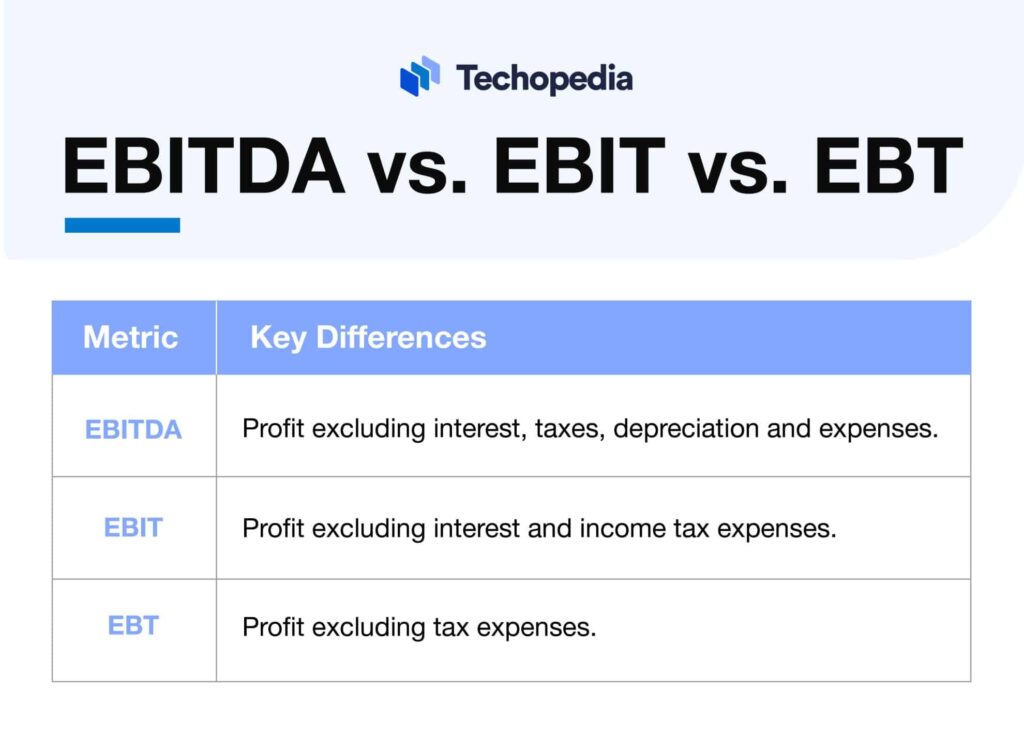 Techopedia

EBITDA vs. EBIT vs. EBT

| Metric | Key Differences |
|---|---|
| EBITDA | Profit excluding interest, taxes, depreciation and expenses. |
| EBIT | Profit excluding interest and income tax expenses. |
| EBT | Profit excluding tax expenses. |